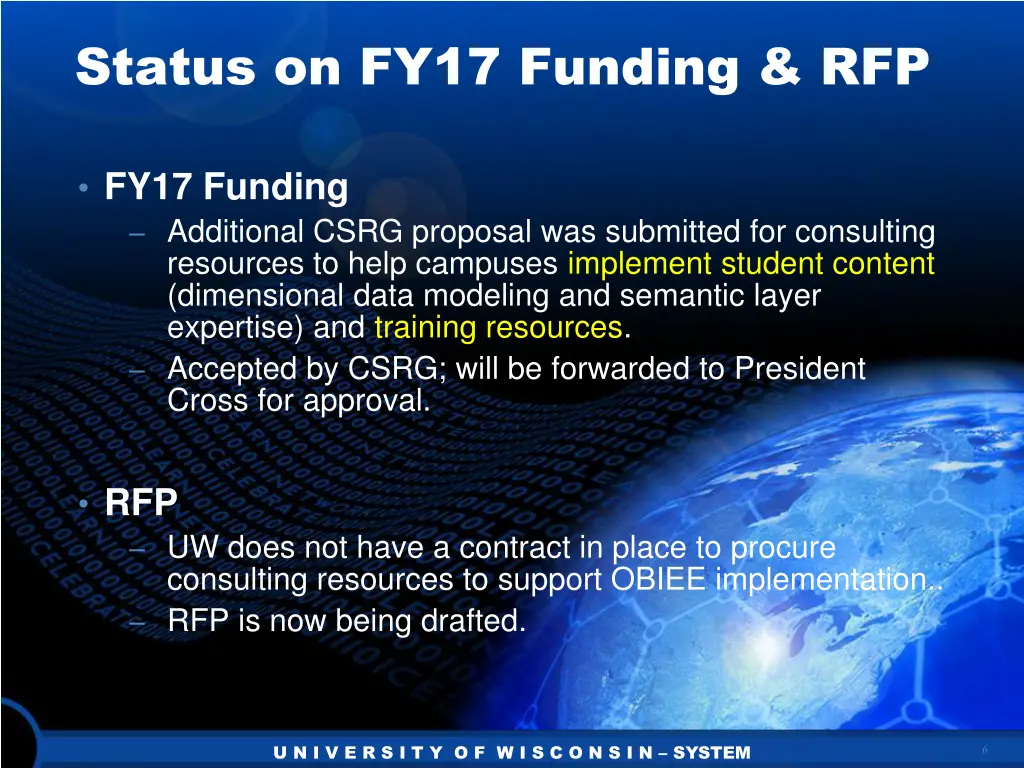 Status on FY17 Funding & RFP

• FY17 Funding
– Additional CSRG proposal was submitted for consulting resources to help campuses implement student content (dimensional data modeling and semantic layer expertise) and training resources.
– Accepted by CSRG; will be forwarded to President Cross for approval.

• RFP
– UW does not have a contract in place to procure consulting resources to support OBIEE implementation..
– RFP is now being drafted.

UNIVERSITY OF WISCONSIN – SYSTEM

6